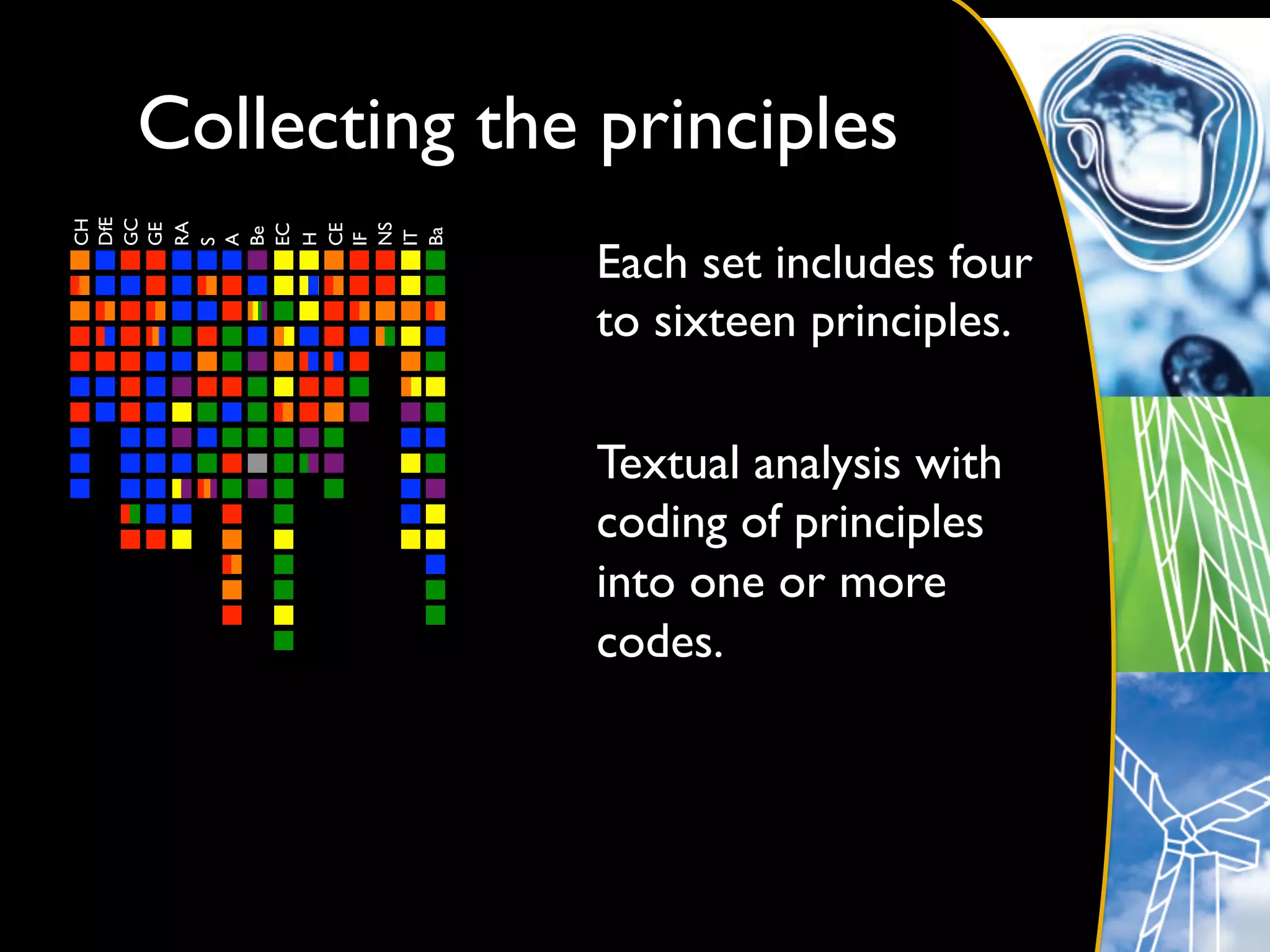 Collecting the principles

CH DfE GC GE RA S A Be EC H CE IF NS IT Ba

Each set includes four to sixteen principles.

Textual analysis with coding of principles into one or more codes.